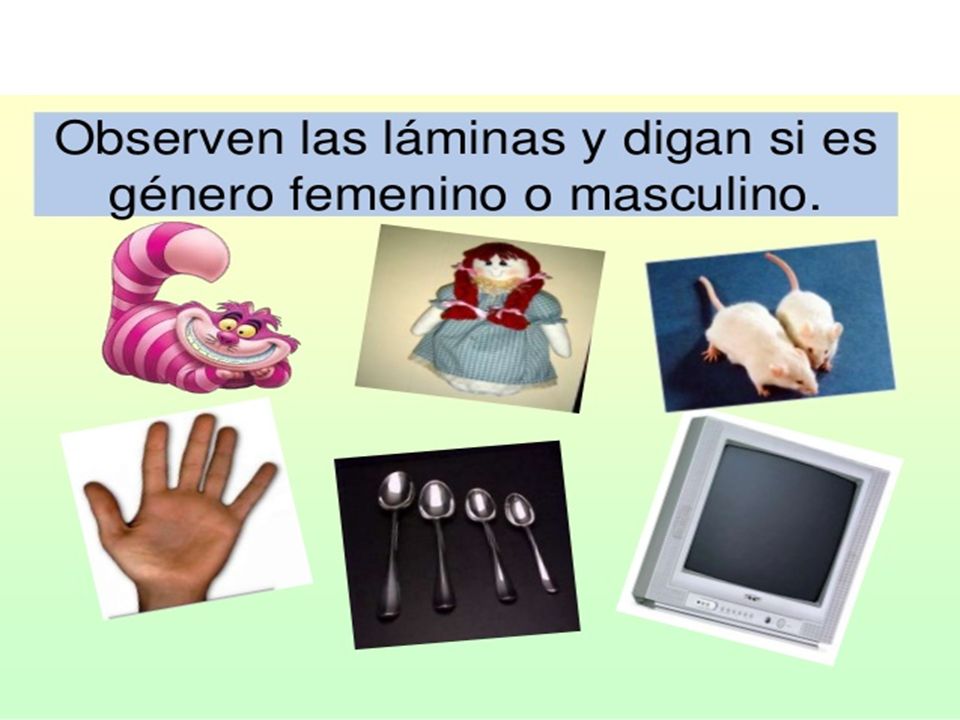 Observen las láminas y digan si es género femenino o masculino.